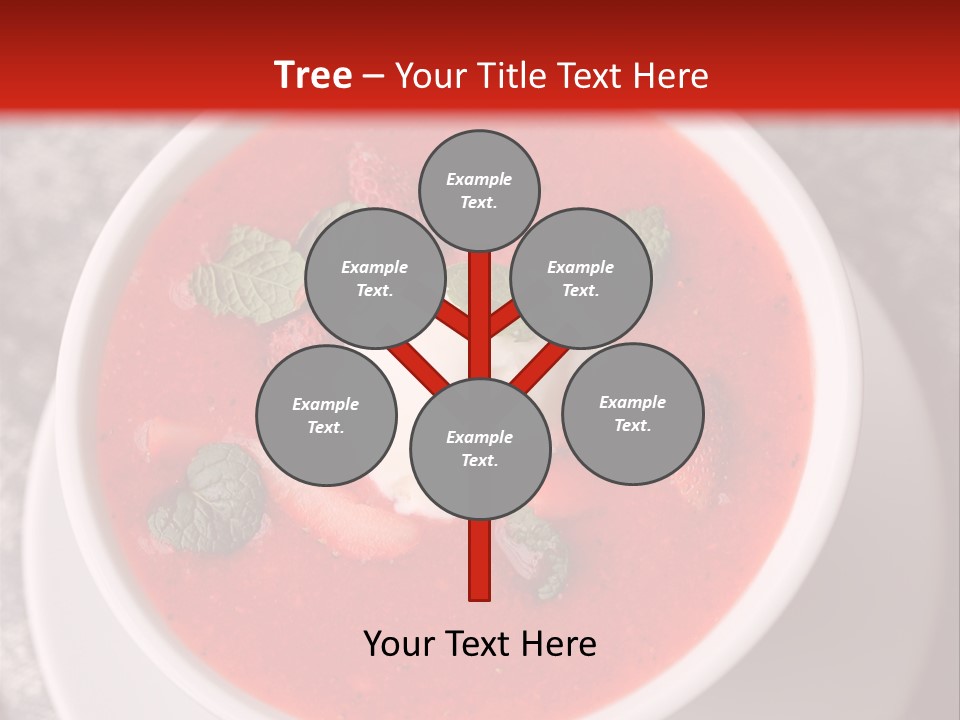 Tree – Your Title Text Here

Example Text.

Example Text.

Example Text.

Example Text.

Example Text.

Example Text.

Your Text Here